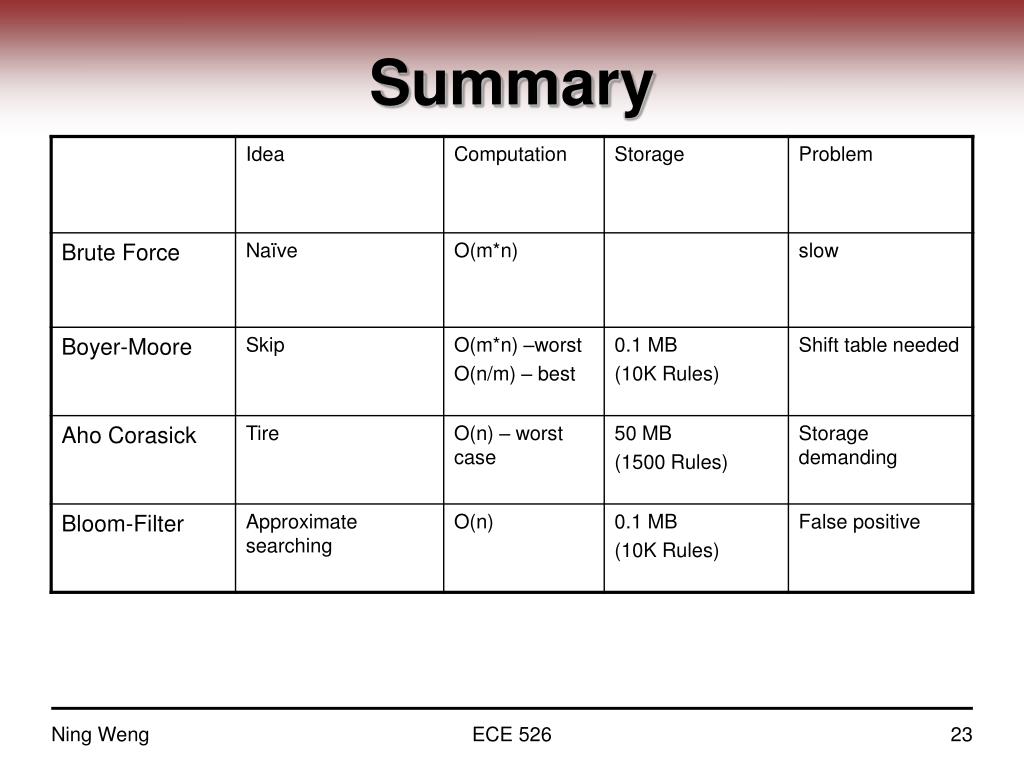 Summary

| | Idea | Computation | Storage | Problem |
|---|---|---|---|---|
| Brute Force | Naïve | O(m*n) | | slow |
| Boyer-Moore | Skip | O(m*n) –worst O(n/m) – best | 0.1 MB (10K Rules) | Shift table needed |
| Aho Corasick | Tire | O(n) – worst case | 50 MB (1500 Rules) | Storage demanding |
| Bloom-Filter | Approximate searching | O(n) | 0.1 MB (10K Rules) | False positive |

Ning Weng ECE 526 23